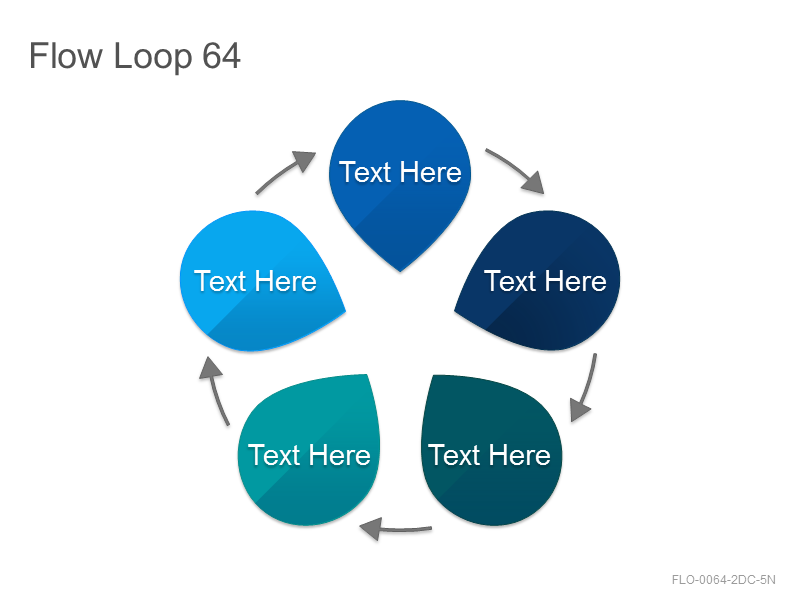 Flow Loop 64

Text Here

Text Here

Text Here

Text Here

Text Here

FLO-0064-2DC-5N